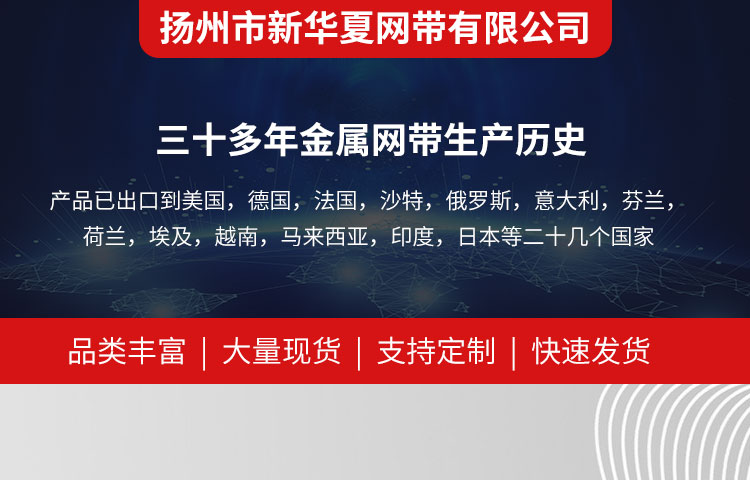 扬州市新华夏网带有限公司

三十多年金属网带生产历史

产品已出口到美国，德国，法国，沙特，俄罗斯，意大利，芬兰，荷兰，埃及，越南，马来西亚，印度，日本等二十几个国家

品类丰富 | 大量现货 | 支持定制 | 快速发货